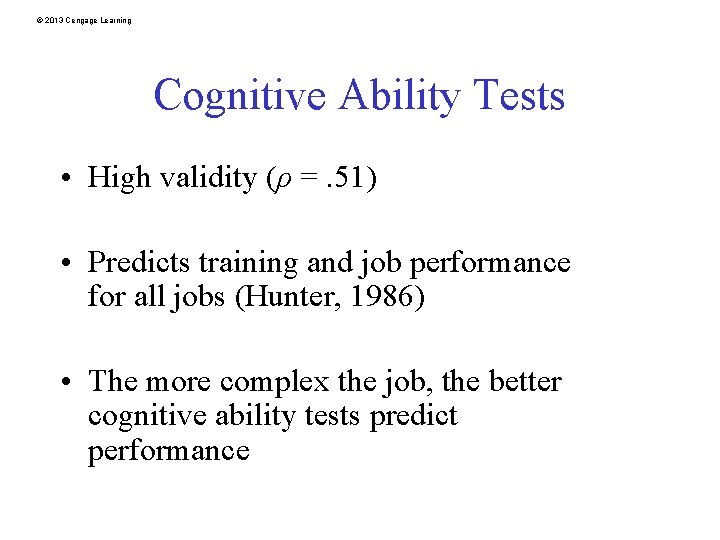 © 2013 Cengage Learning

Cognitive Ability Tests

• High validity ($\rho$ = .51)

• Predicts training and job performance for all jobs (Hunter, 1986)

• The more complex the job, the better cognitive ability tests predict performance